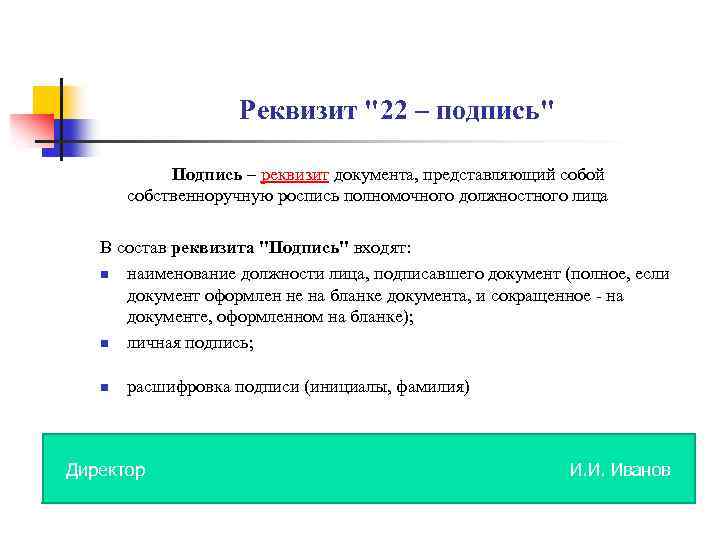 Реквизит "22 – подпись"

Подпись – реквизит документа, представляющий собой собственноручную роспись полномочного должностного лица

В состав реквизита "Подпись" входят:

- наименование должности лица, подписавшего документ (полное, если документ оформлен не на бланке документа, и сокращенное - на документе, оформленном на бланке);
- личная подпись;
- расшифровка подписи (инициалы, фамилия)

Директор И.И. Иванов